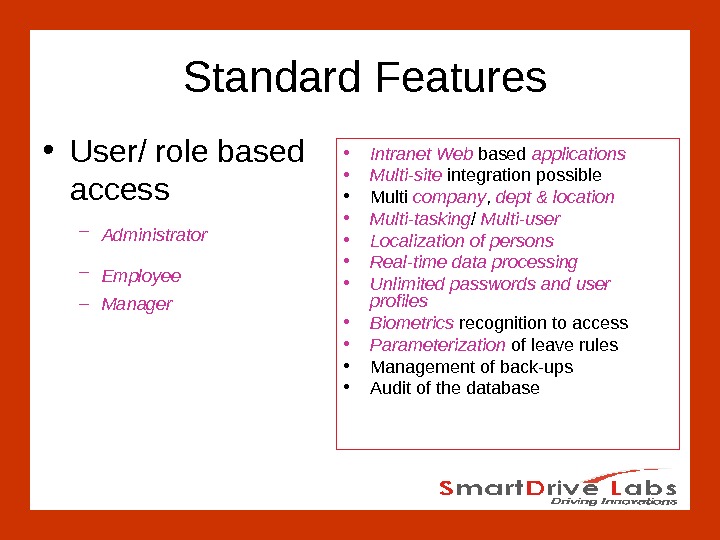 Standard Features

• User/ role based access
– Administrator
– Employee
– Manager

• Intranet Web based applications
• Multi-site integration possible
• Multi company, dept & location
• Multi-tasking/ Multi-user
• Localization of persons
• Real-time data processing
• Unlimited passwords and user profiles
• Biometrics recognition to access
• Parameterization of leave rules
• Management of back-ups
• Audit of the database

SmartDrive Labs
Driving Innovations